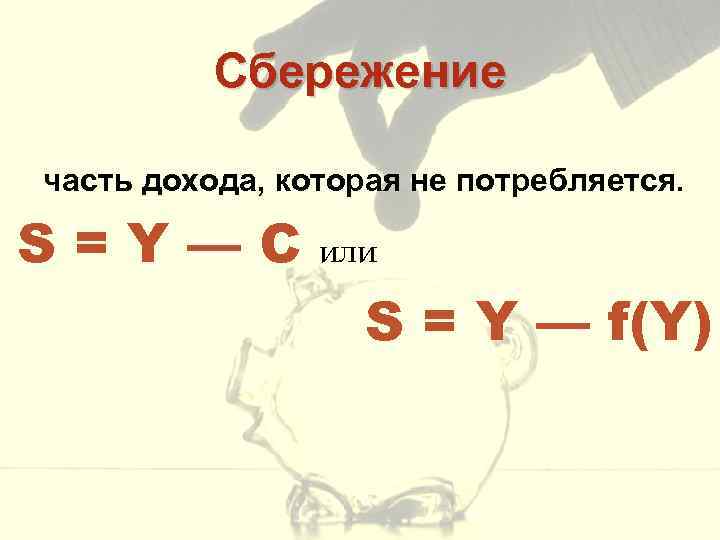 Сбережение

часть дохода, которая не потребляется.

$S = Y — C$ или

$S = Y — f(Y)$